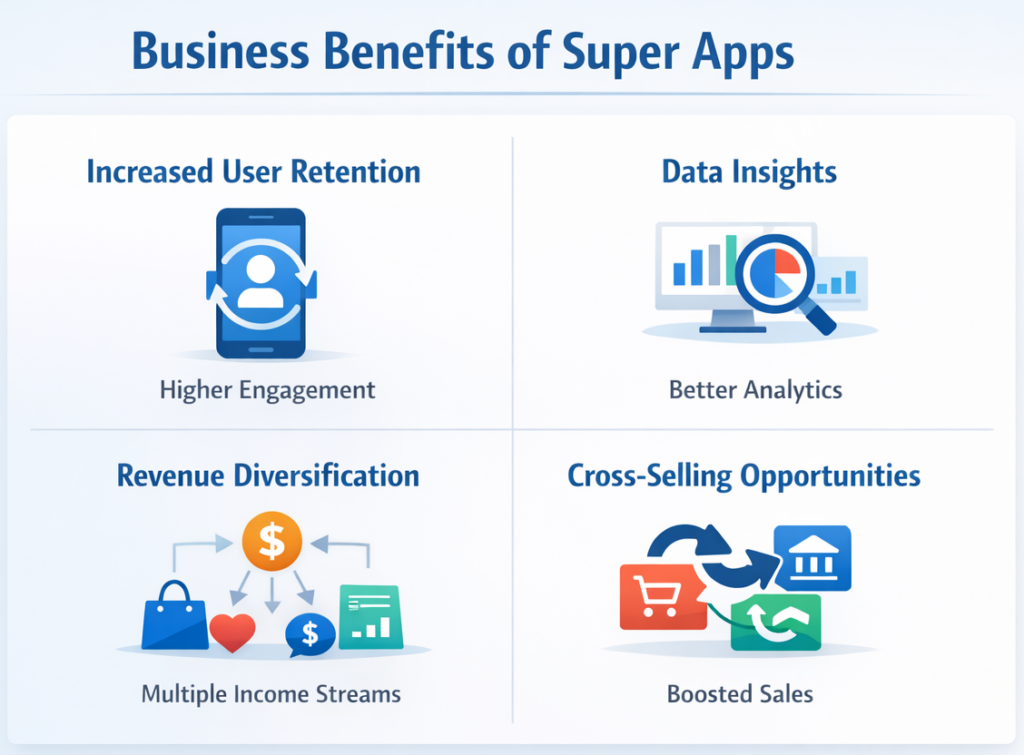 Business Benefits of Super Apps

Increased User Retention

Higher Engagement

Data Insights

Better Analytics

Revenue Diversification

$

$

Multiple Income Streams

Cross-Selling Opportunities

Boosted Sales